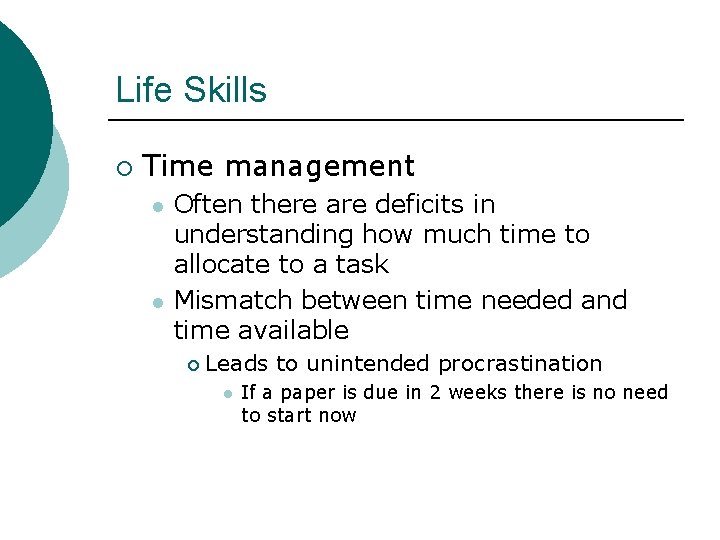 Life Skills

Time management

Often there are deficits in understanding how much time to allocate to a task

Mismatch between time needed and time available

Leads to unintended procrastination

If a paper is due in 2 weeks there is no need to start now